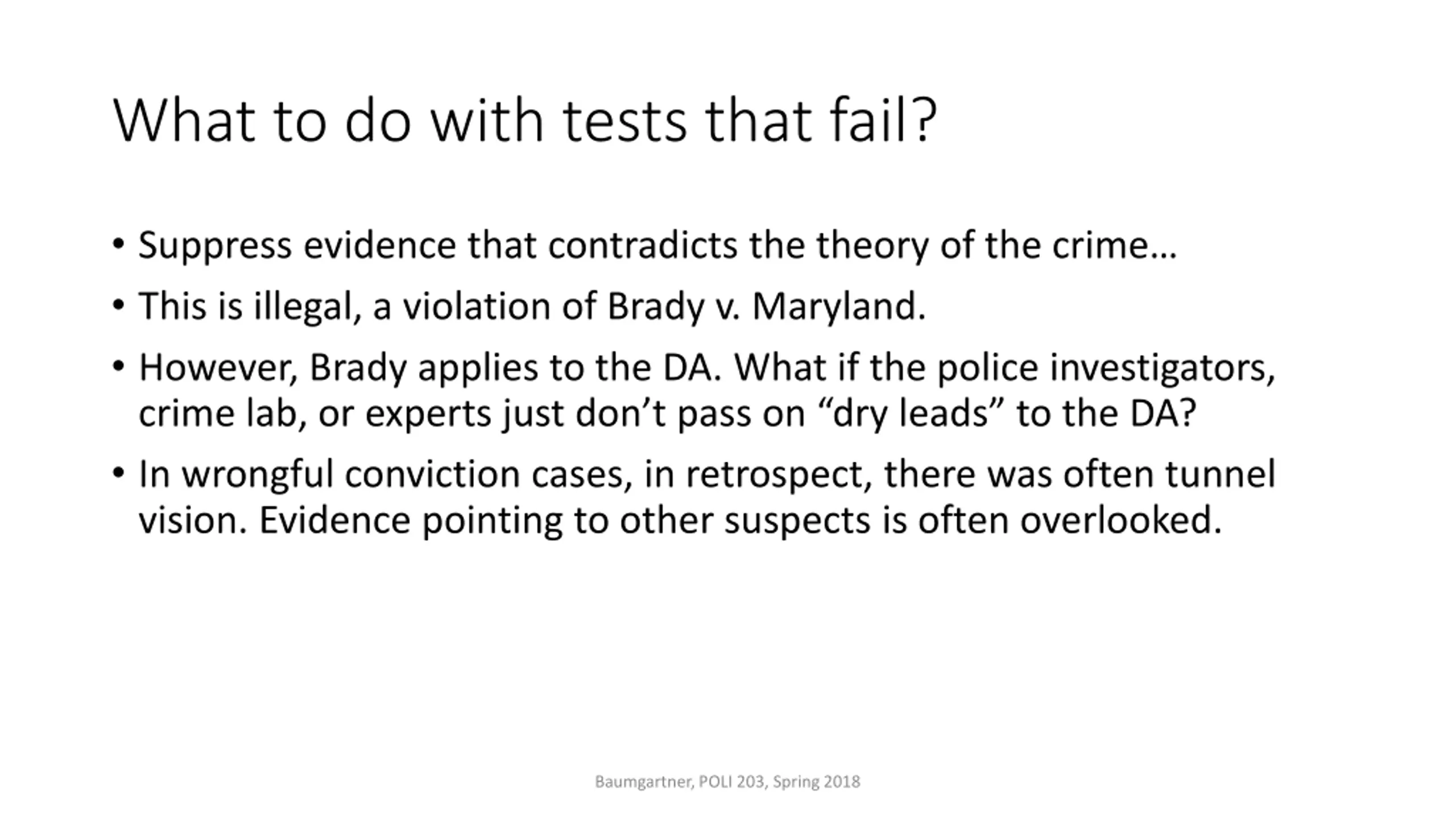 What to do with tests that fail?

• Suppress evidence that contradicts the theory of the crime…

• This is illegal, a violation of Brady v. Maryland.

• However, Brady applies to the DA. What if the police investigators, crime lab, or experts just don’t pass on “dry leads” to the DA?

• In wrongful conviction cases, in retrospect, there was often tunnel vision. Evidence pointing to other suspects is often overlooked.

Baumgartner, POLI 203, Spring 2018